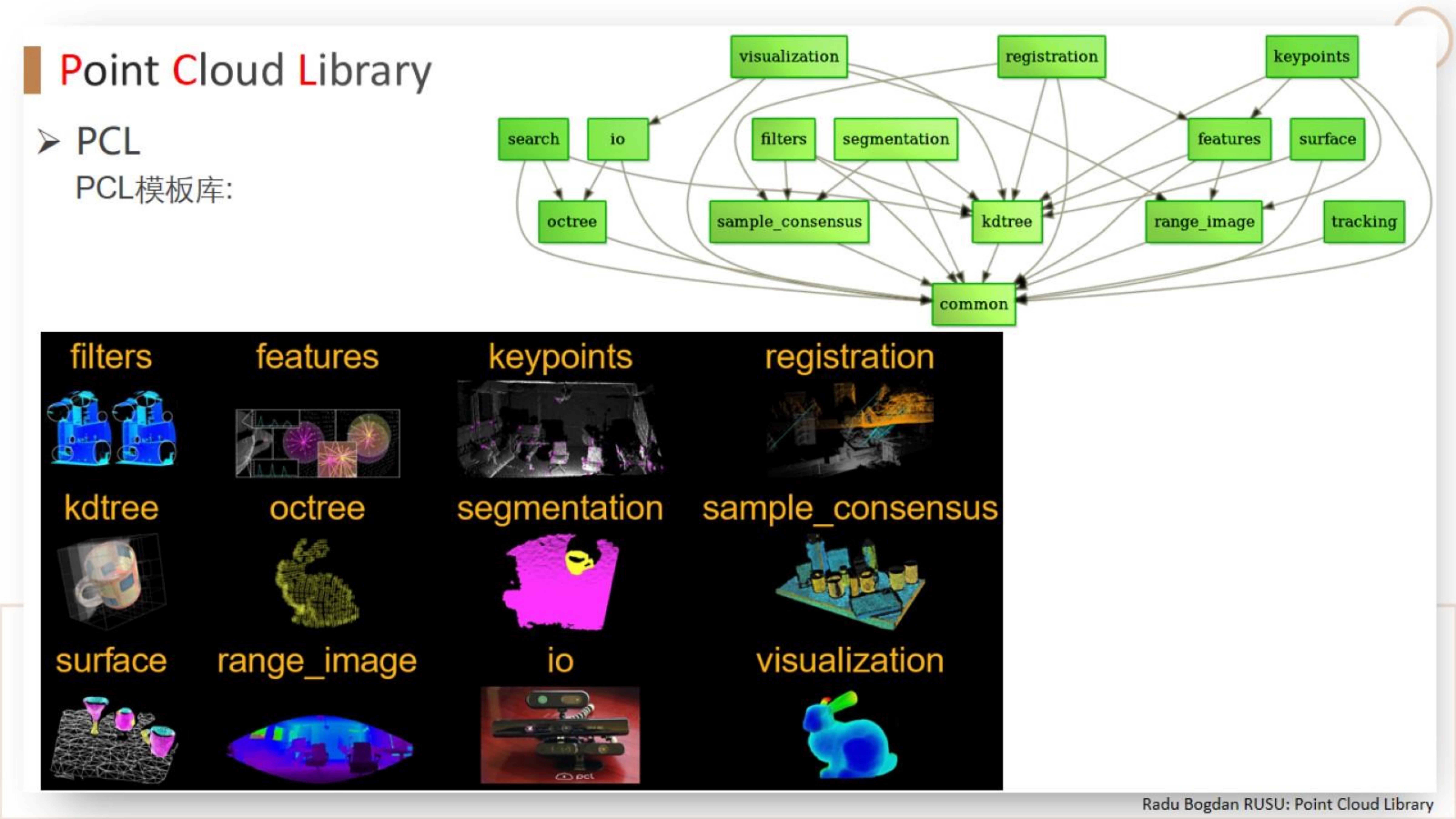 Point Cloud Library

➤ PCL

PCL模板库:

visualization
registration
keypoints
search
io
filters
segmentation
features
surface
octree
sample_consensus
kdtree
range_image
tracking
common

filters
features
keypoints
registration
kdtree
octree
segmentation
sample_consensus
surface
range_image
io
visualization

pcl

Radu Bogdan RUSU: Point Cloud Library